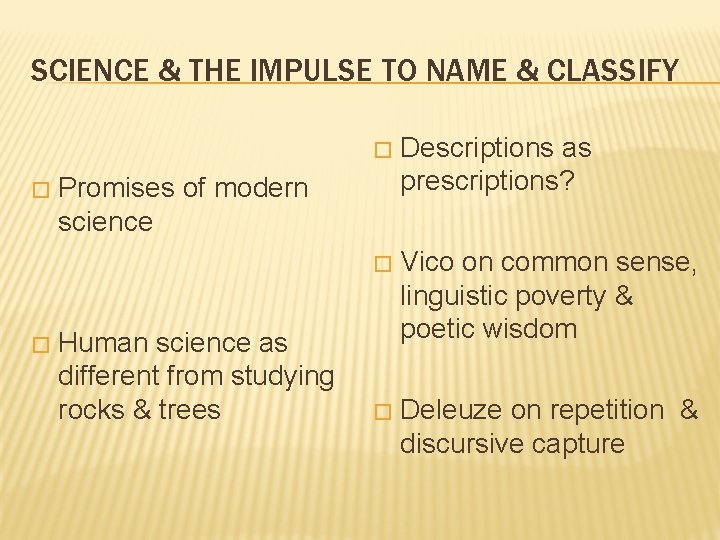 SCIENCE & THE IMPULSE TO NAME & CLASSIFY

□ Promises of modern science

□ Human science as different from studying rocks & trees

□ Descriptions as prescriptions?

□ Vico on common sense, linguistic poverty & poetic wisdom

□ Deleuze on repetition & discursive capture